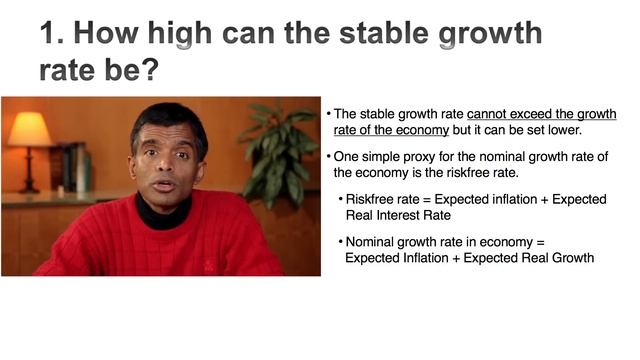 1. How high can the stable growth rate be?

• The stable growth rate cannot exceed the growth rate of the economy but it can be set lower.

• One simple proxy for the nominal growth rate of the economy is the riskfree rate.

• Riskfree rate = Expected inflation + Expected Real Interest Rate

• Nominal growth rate in economy = Expected Inflation + Expected Real Growth